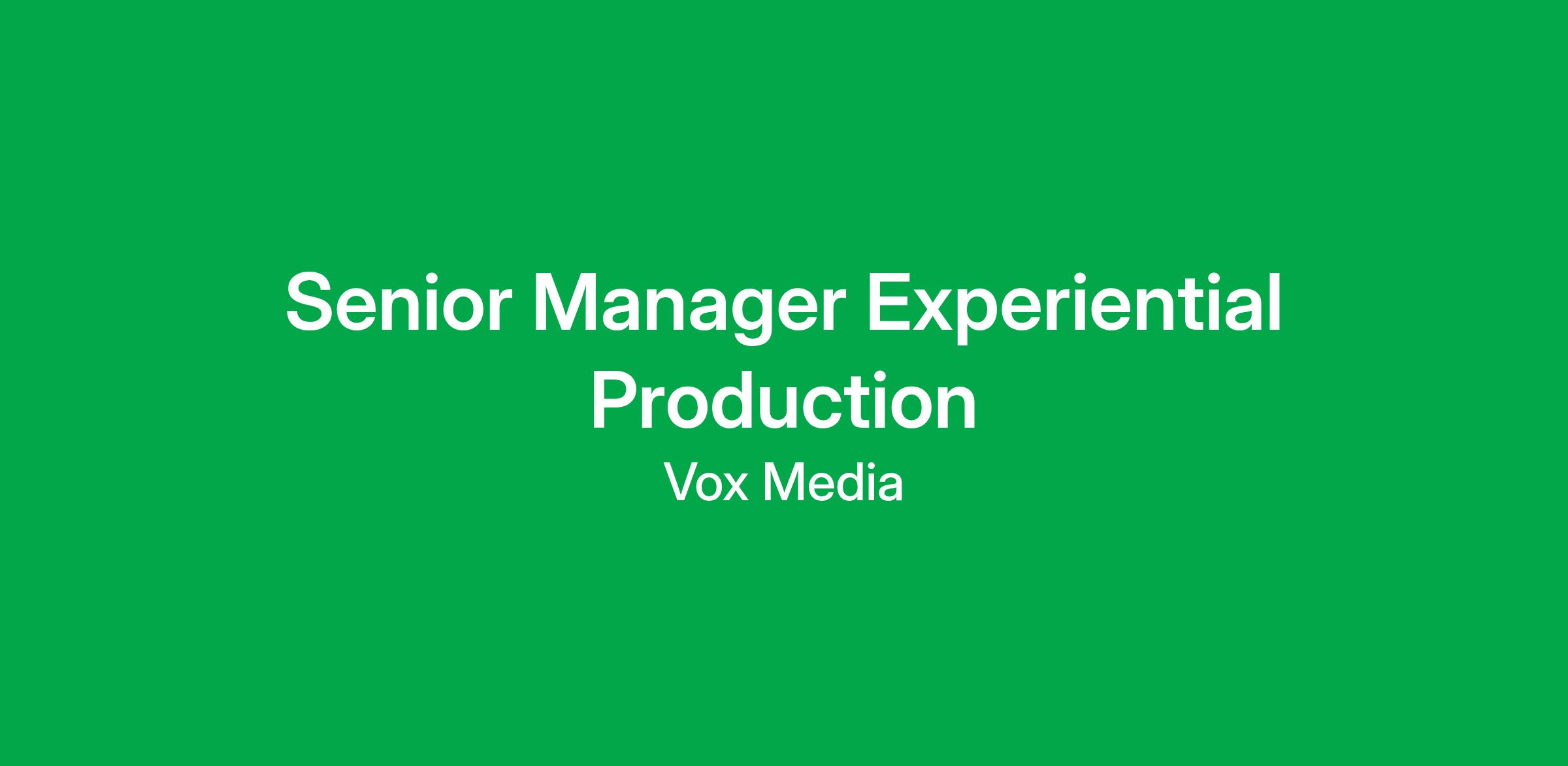 Senior Manager Experiential Production

Vox Media